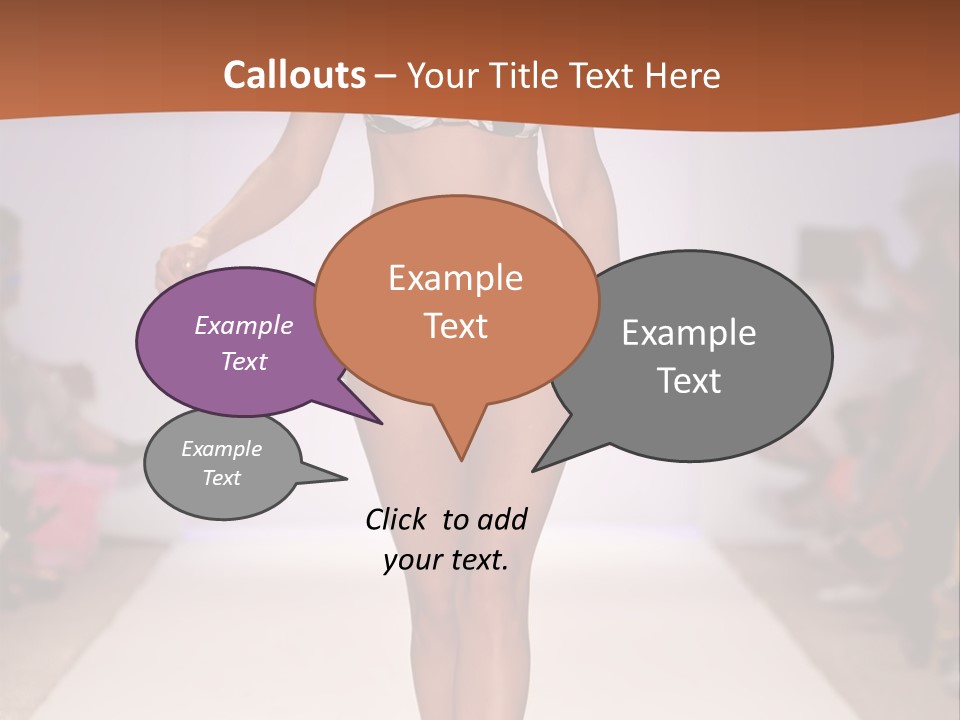 Callouts – Your Title Text Here

Example Text

Example Text

Example Text

Example Text

Click to add your text.